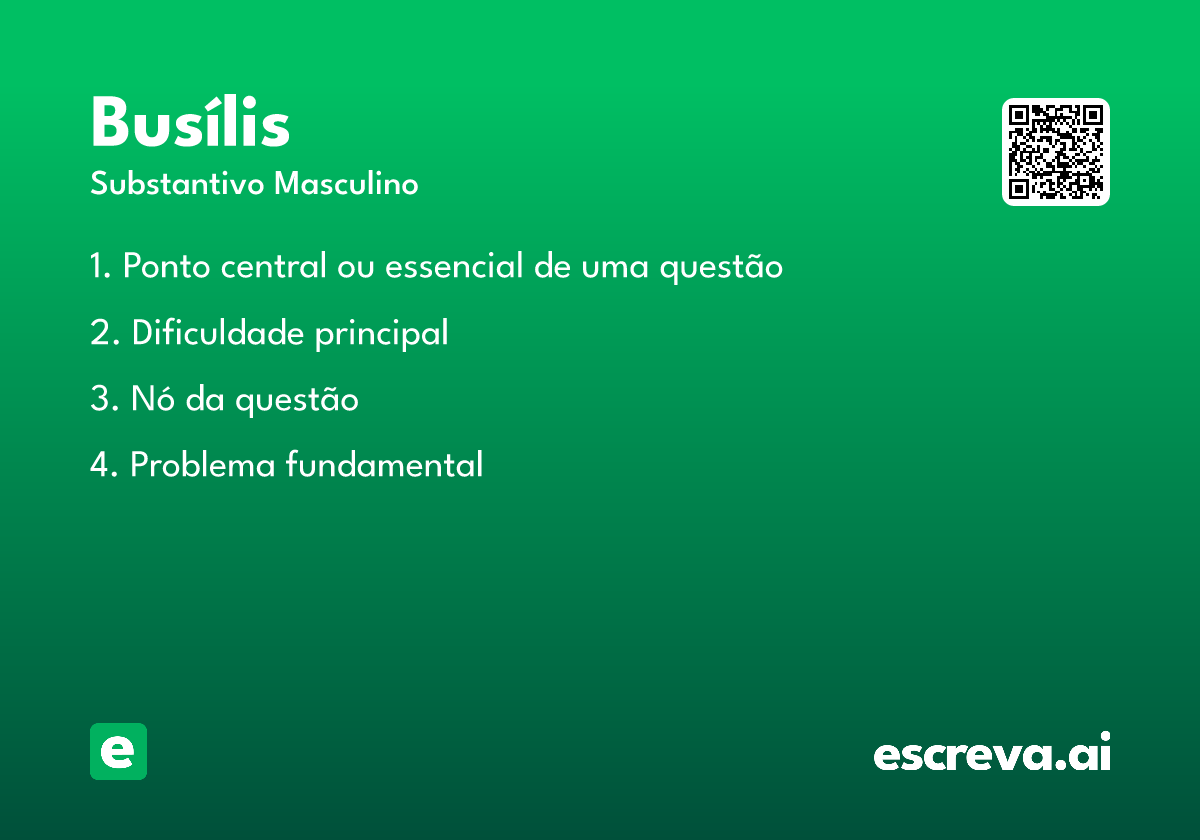 Busílis
Substantivo Masculino

1. Ponto central ou essencial de uma questão

2. Dificuldade principal

3. Nó da questão

4. Problema fundamental

e

escreva.ai